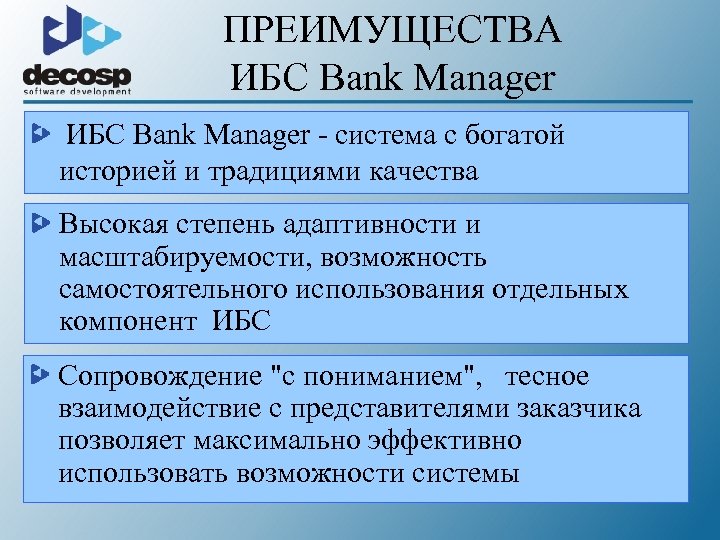 decosp
software development

ПРЕИМУЩЕСТВА
ИБС Bank Manager

ИБС Bank Manager - система с богатой историей и традициями качества

Высокая степень адаптивности и масштабируемости, возможность самостоятельного использования отдельных компонент ИБС

Сопровождение "с пониманием", тесное взаимодействие с представителями заказчика позволяет максимально эффективно использовать возможности системы